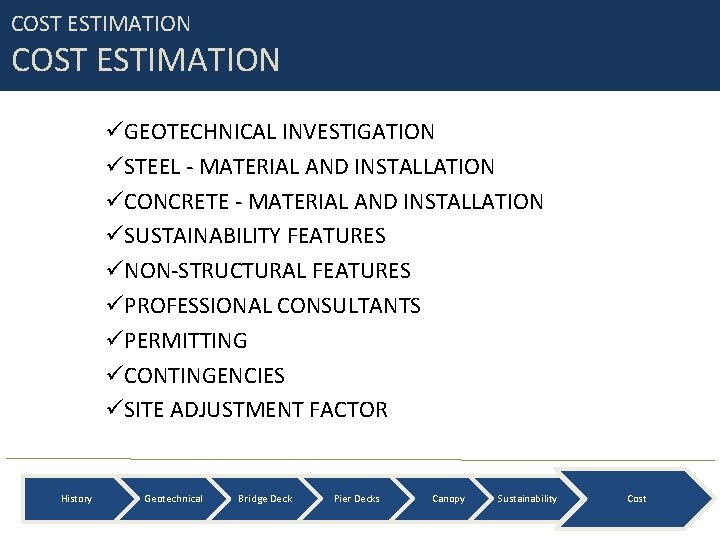 COST ESTIMATION
COST ESTIMATION

✓GEOTECHNICAL INVESTIGATION
✓STEEL - MATERIAL AND INSTALLATION
✓CONCRETE - MATERIAL AND INSTALLATION
✓SUSTAINABILITY FEATURES
✓NON-STRUCTURAL FEATURES
✓PROFESSIONAL CONSULTANTS
✓PERMITTING
✓CONTINGENCIES
✓SITE ADJUSTMENT FACTOR

History
Geotechnical
Bridge Deck
Pier Decks
Canopy
Sustainability
Cost